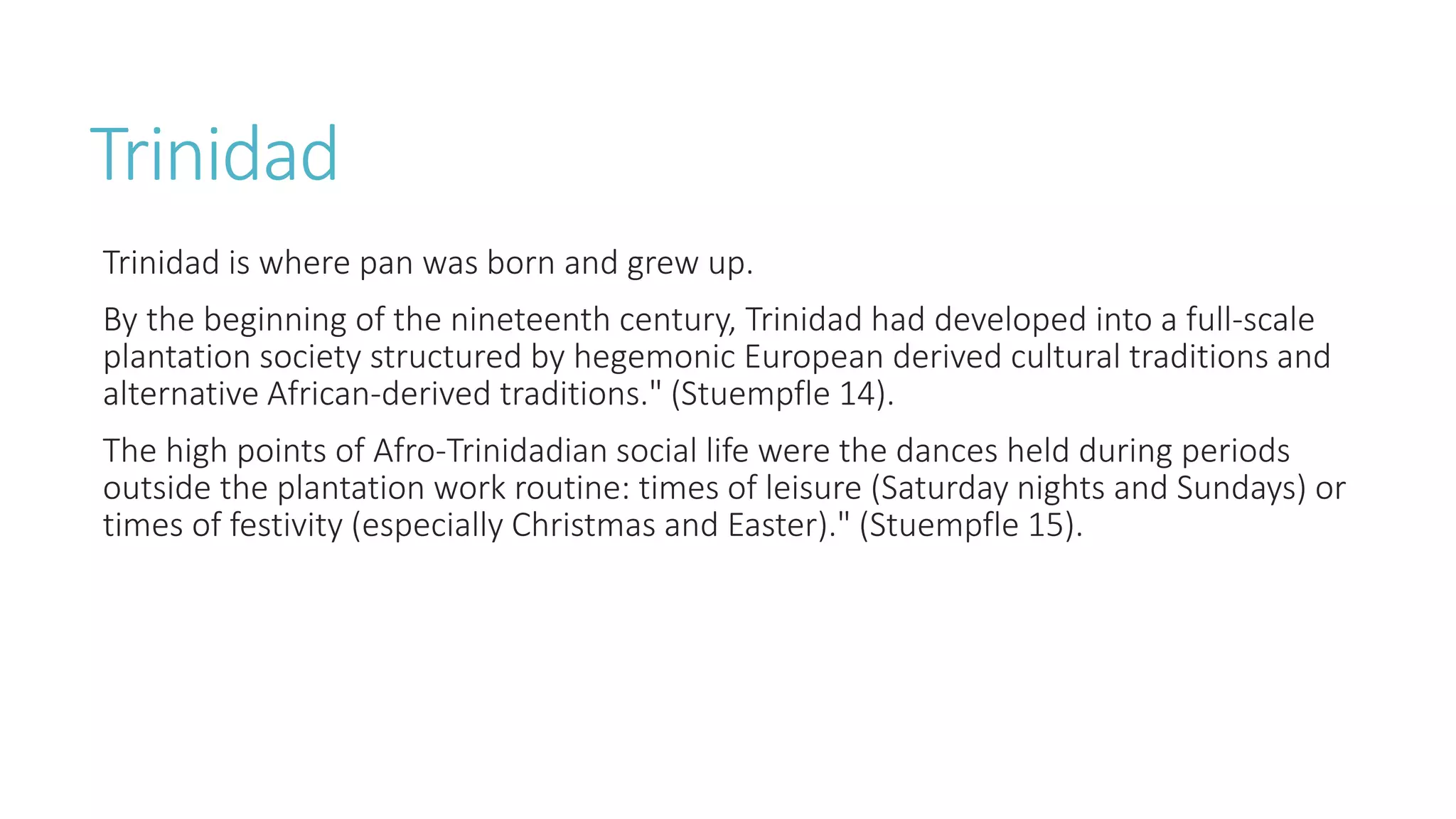 Trinidad

Trinidad is where pan was born and grew up.

By the beginning of the nineteenth century, Trinidad had developed into a full-scale plantation society structured by hegemonic European derived cultural traditions and alternative African-derived traditions." (Stuempfle 14).

The high points of Afro-Trinidadian social life were the dances held during periods outside the plantation work routine: times of leisure (Saturday nights and Sundays) or times of festivity (especially Christmas and Easter)." (Stuempfle 15).